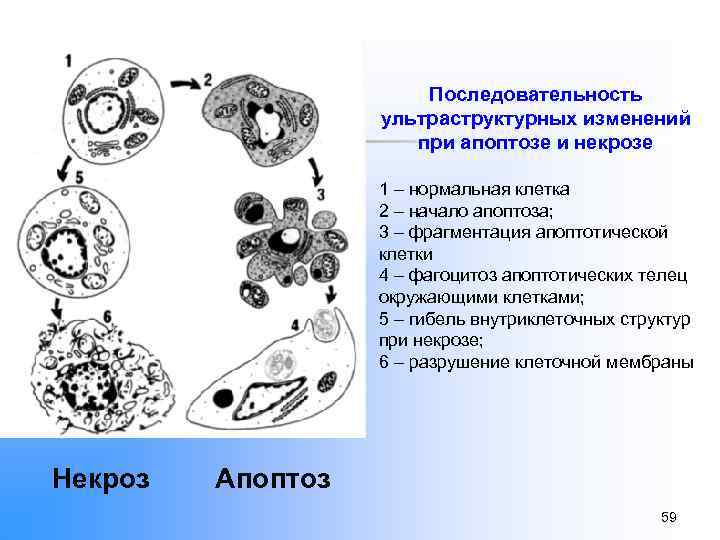 1

2

5

3

6

4

Последовательность ультраструктурных изменений при апоптозе и некрозе

1 – нормальная клетка
2 – начало апоптоза;
3 – фрагментация апоптотической клетки
4 – фагоцитоз апоптотических телец окружающими клетками;
5 – гибель внутриклеточных структур при некрозе;
6 – разрушение клеточной мембраны

Некроз Апоптоз

59